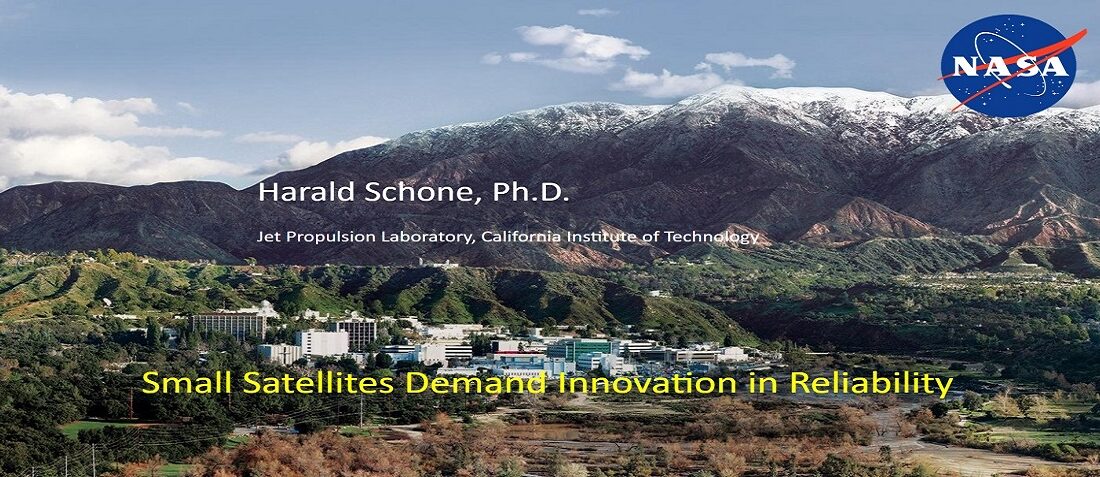 NASA

Harald Schone, Ph.D.

Jet Propulsion Laboratory, California Institute of Technology

Small Satellites Demand Innovation in Reliability